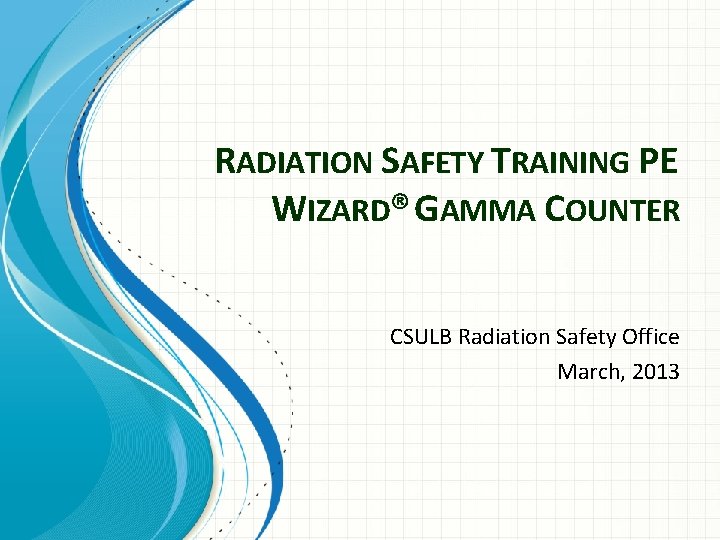 RADIATION SAFETY TRAINING PE WIZARD® GAMMA COUNTER

CSULB Radiation Safety Office
March, 2013